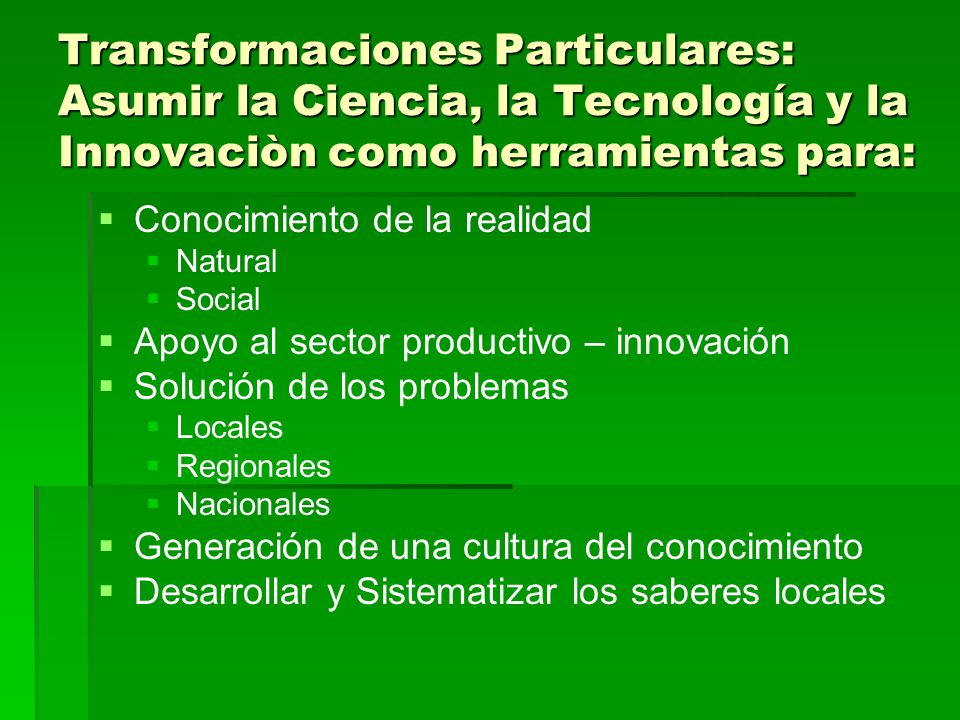 Transformaciones Particulares: Asumir la Ciencia, la Tecnología y la Innovaciòn como herramientas para:

- Conocimiento de la realidad
  - Natural
  - Social
- Apoyo al sector productivo – innovación
- Solución de los problemas
  - Locales
  - Regionales
  - Nacionales
- Generación de una cultura del conocimiento
- Desarrollar y Sistematizar los saberes locales